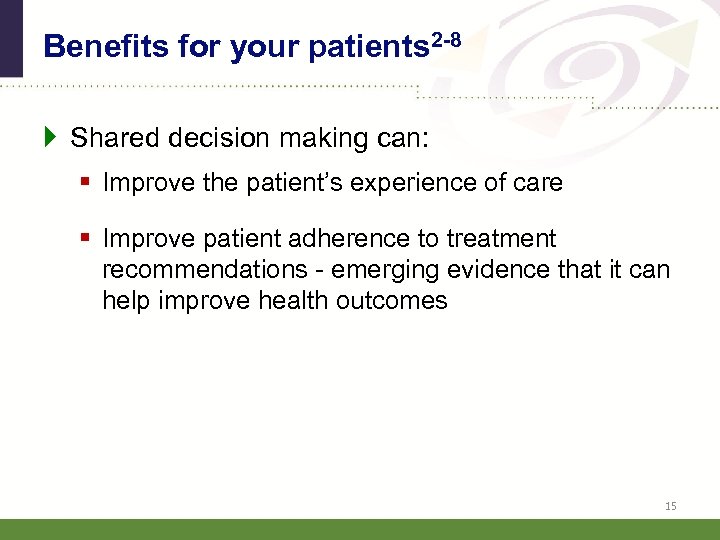 Benefits for your patients$^{2-8}$

Shared decision making can:

Improve the patient's experience of care

Improve patient adherence to treatment recommendations - emerging evidence that it can help improve health outcomes

15